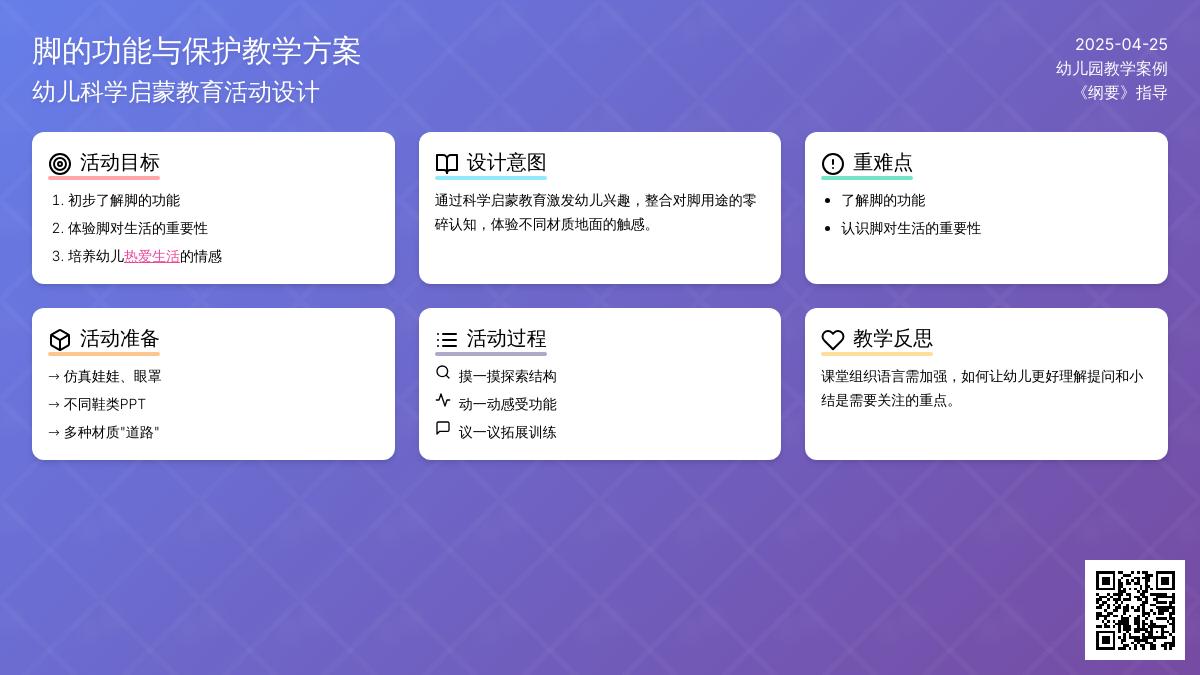 脚的功能与保护教学方案
幼儿科学启蒙教育活动设计

2025-04-25
幼儿园教学案例
《纲要》指导

活动目标
1. 初步了解脚的功能
2. 体验脚对生活的重要性
3. 培养幼儿热爱生活的情感

设计意图
通过科学启蒙教育激发幼儿兴趣，整合对脚用途的零碎认知，体验不同材质地面的触感。

重难点
- 了解脚的功能
- 认识脚对生活的重要性

活动准备
→ 仿真娃娃、眼罩
→ 不同鞋类PPT
→ 多种材质"道路"

活动过程
摸一摸探索结构
动一动感受功能
议一议拓展训练

教学反思
课堂组织语言需加强，如何让幼儿更好理解提问和小结是需要关注的重点。